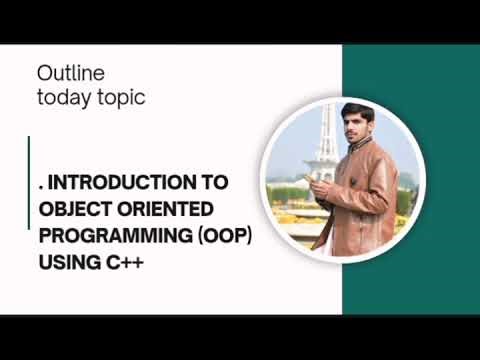 Outline
today topic

. INTRODUCTION TO OBJECT ORIENTED PROGRAMMING (OOP) USING C++